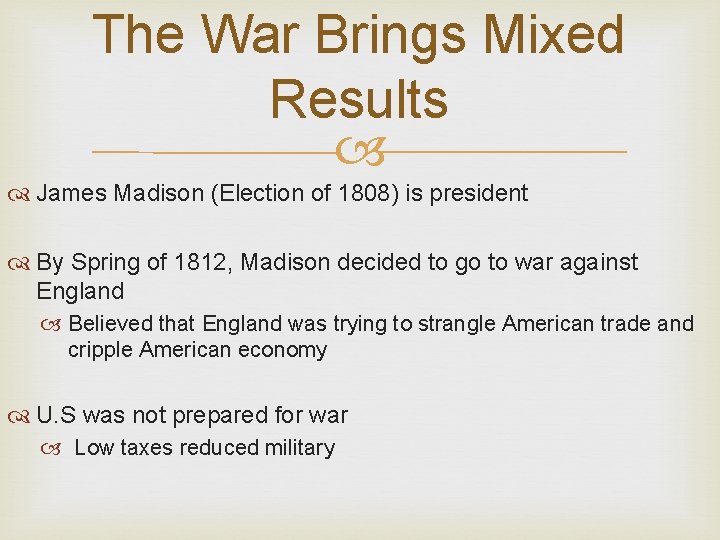 The War Brings Mixed Results

James Madison (Election of 1808) is president

By Spring of 1812, Madison decided to go to war against England

Believed that England was trying to strangle American trade and cripple American economy

U.S was not prepared for war

Low taxes reduced military